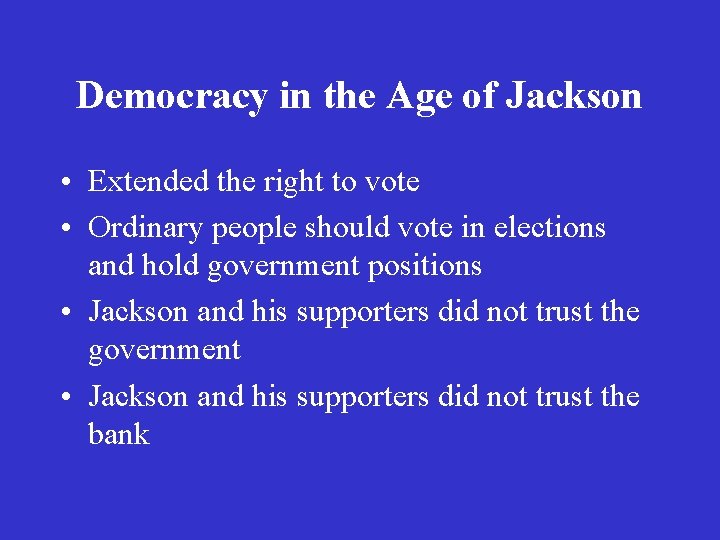 Democracy in the Age of Jackson

• Extended the right to vote
• Ordinary people should vote in elections and hold government positions
• Jackson and his supporters did not trust the government
• Jackson and his supporters did not trust the bank